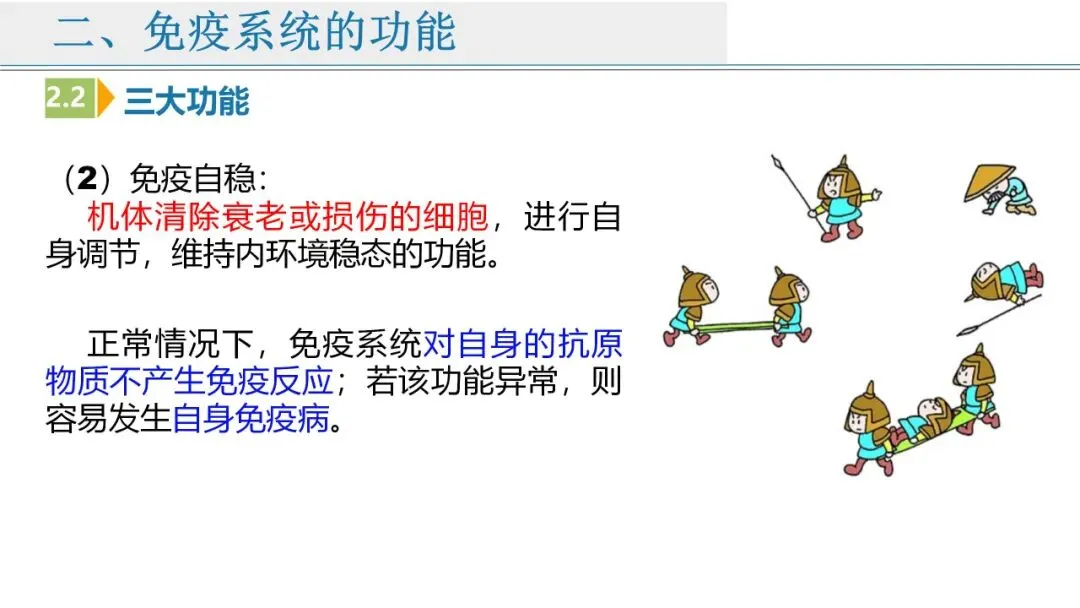 二、免疫系统的功能

2.2 三大功能

（2）免疫自稳：

机体清除衰老或损伤的细胞，进行自身调节，维持内环境稳态的功能。

正常情况下，免疫系统对自身的抗原物质不产生免疫反应；若该功能异常，则容易发生自身免疫病。